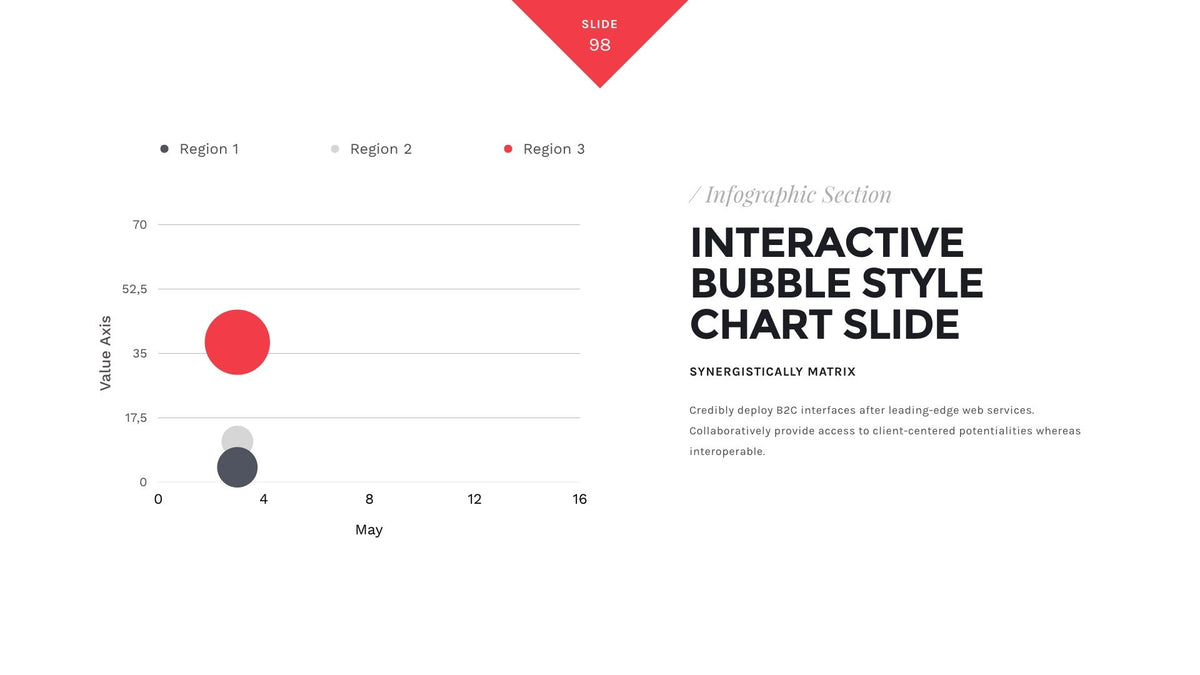 SLIDE
98

• Region 1
• Region 2
• Region 3

70
52,5
35
17,5
0
Value Axis
0
4
8
12
16
May

/ Infographic Section

INTERACTIVE BUBBLE STYLE CHART SLIDE

SYNERGISTICALLY MATRIX

Credibly deploy B2C interfaces after leading-edge web services. Collaboratively provide access to client-centered potentialities whereas interoperable.